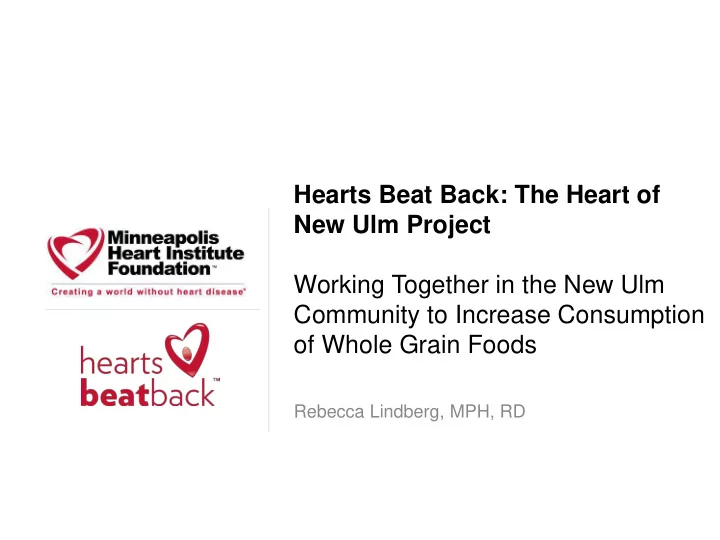 Minneapolis Heart Institute Foundation™
Creating a world without heart disease®

hearts beatback™

Hearts Beat Back: The Heart of New Ulm Project

Working Together in the New Ulm Community to Increase Consumption of Whole Grain Foods

Rebecca Lindberg, MPH, RD